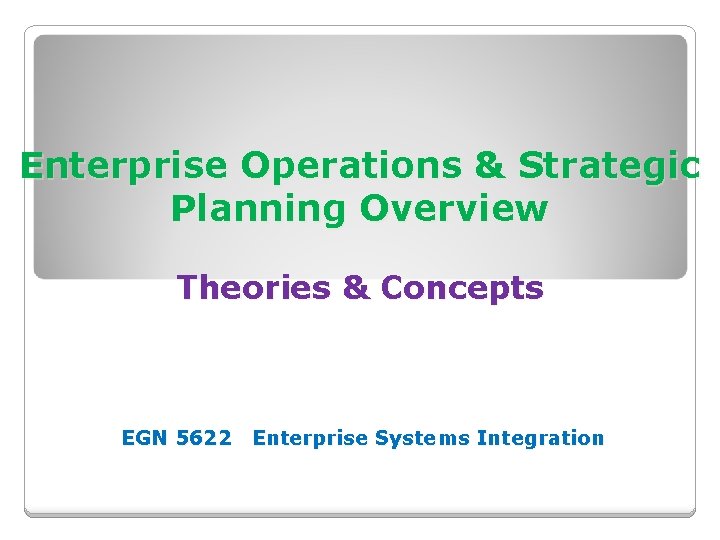 Enterprise Operations & Strategic Planning Overview

Theories & Concepts

EGN 5622 Enterprise Systems Integration